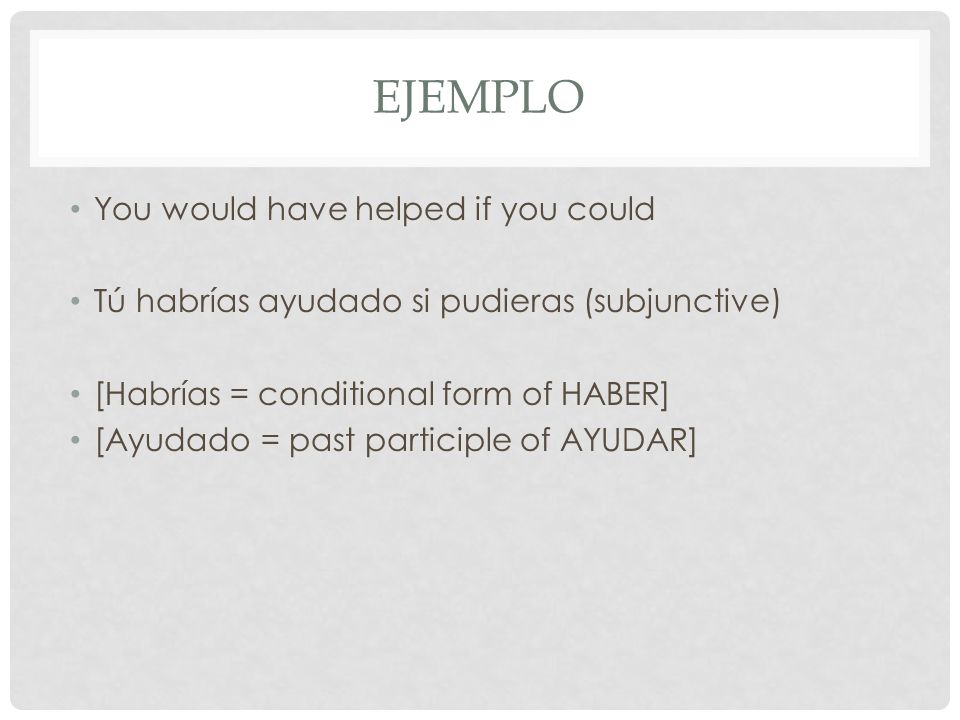 EJEMPLO

• You would have helped if you could

• Tú habrías ayudado si pudieras (subjunctive)

• [Habrías = conditional form of HABER]
• [Ayudado = past participle of AYUDAR]